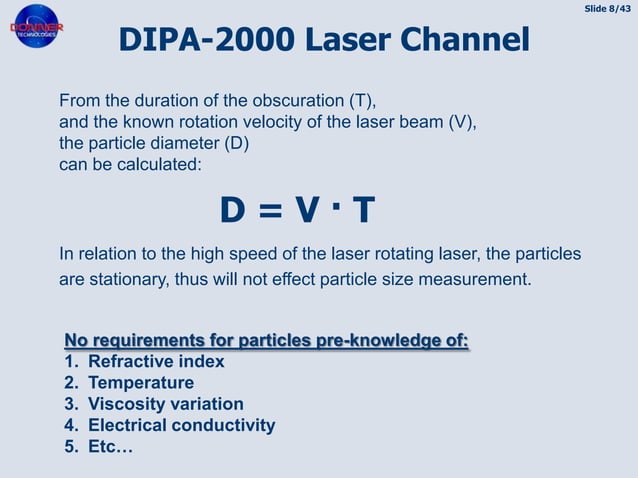 DONNER
TECHNOLOGIES

Slide 8/43

DIPA-2000 Laser Channel

From the duration of the obscuration (T), and the known rotation velocity of the laser beam (V), the particle diameter (D) can be calculated:

$D = V \cdot T$

In relation to the high speed of the laser rotating laser, the particles are stationary, thus will not effect particle size measurement.

No requirements for particles pre-knowledge of:
1. Refractive index
2. Temperature
3. Viscosity variation
4. Electrical conductivity
5. Etc…